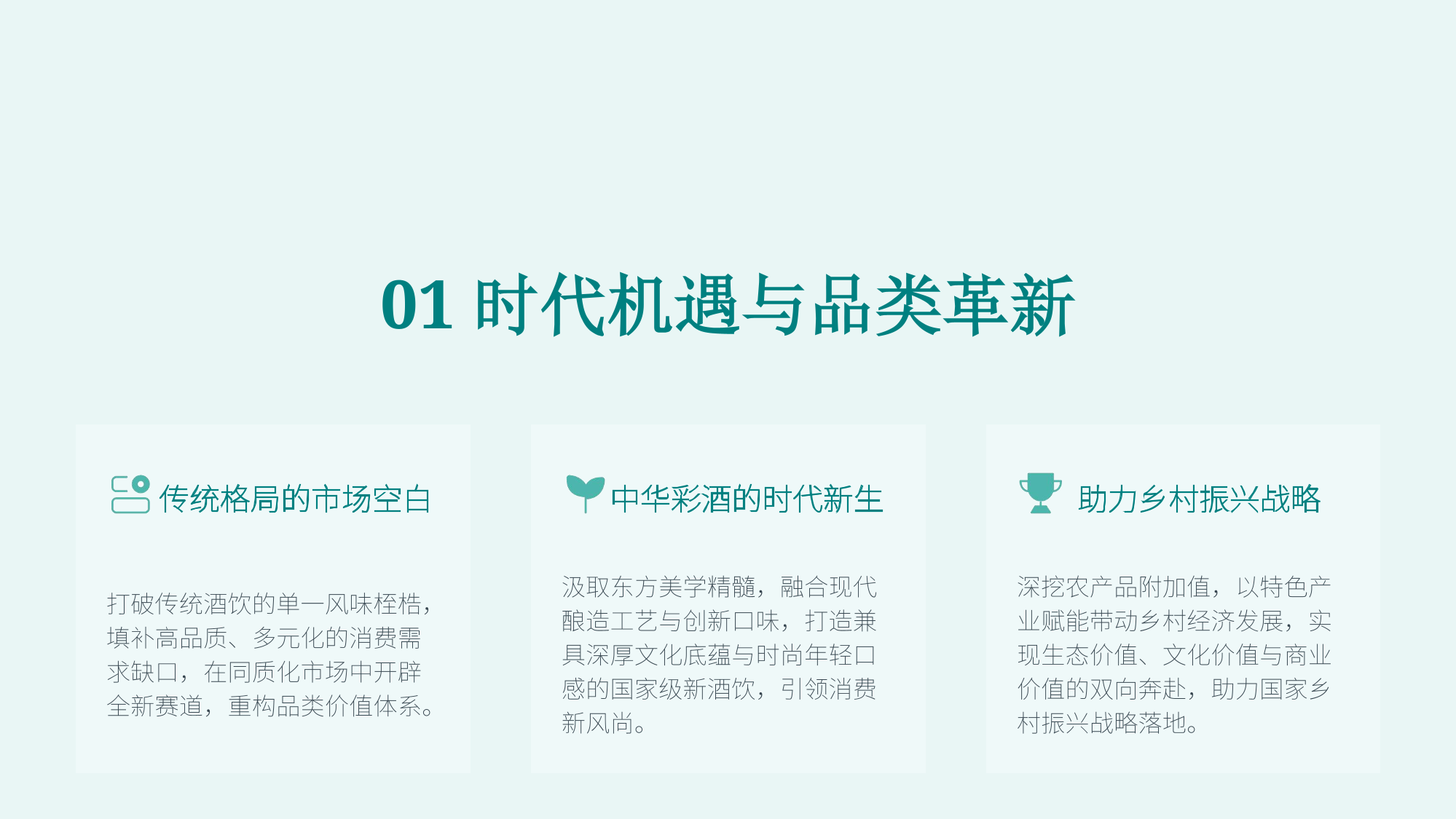 01 时代机遇与品类革新

传统格局的市场空白

打破传统酒饮的单一风味桎梏，填补高品质、多元化的消费需求缺口，在同质化市场中开辟全新赛道，重构品类价值体系。

中华彩酒的时代新生

汲取东方美学精髓，融合现代酿造工艺与创新口味，打造兼具深厚文化底蕴与时尚年轻口感的国家级新酒饮，引领消费新风尚。

助力乡村振兴战略

深挖农产品附加值，以特色产业赋能带动乡村经济发展，实现生态价值、文化价值与商业价值的双向奔赴，助力国家乡村振兴战略落地。